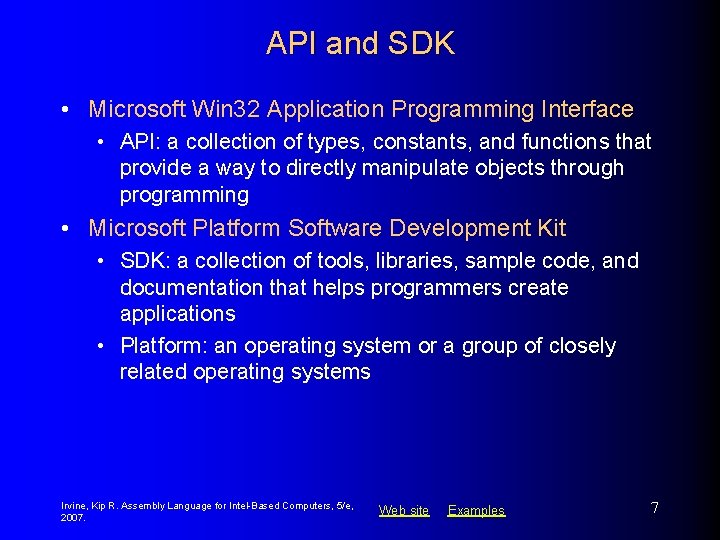 API and SDK

• Microsoft Win32 Application Programming Interface
  • API: a collection of types, constants, and functions that provide a way to directly manipulate objects through programming
• Microsoft Platform Software Development Kit
  • SDK: a collection of tools, libraries, sample code, and documentation that helps programmers create applications
  • Platform: an operating system or a group of closely related operating systems

Irvine, Kip R. Assembly Language for Intel-Based Computers, 5/e, 2007.

Web site Examples

7